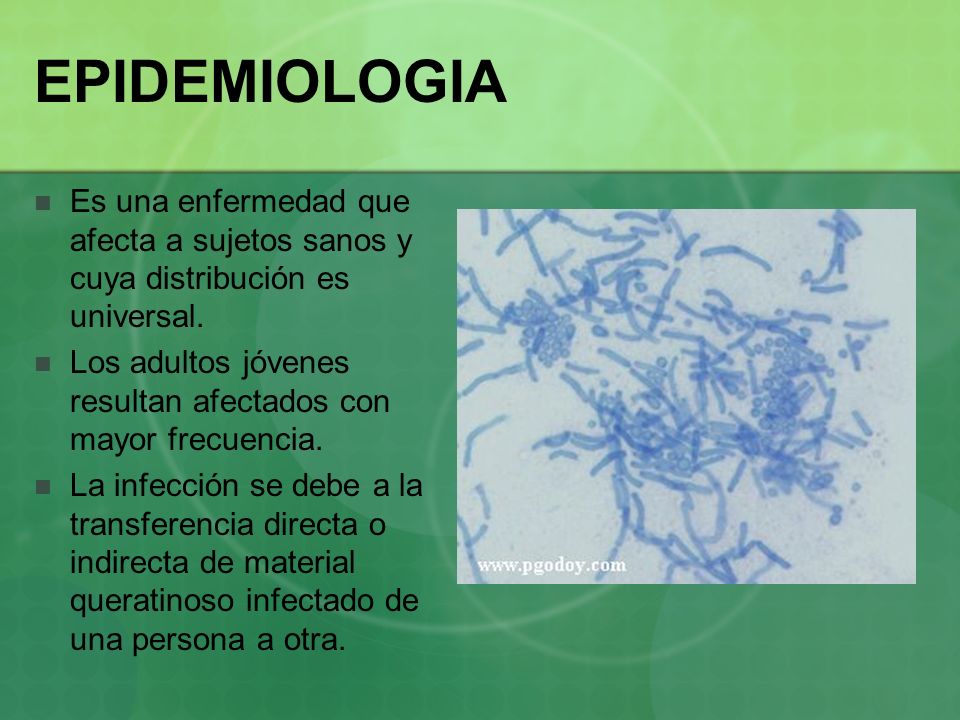 EPIDEMIOLOGIA

Es una enfermedad que afecta a sujetos sanos y cuya distribución es universal.

Los adultos jóvenes resultan afectados con mayor frecuencia.

La infección se debe a la transferencia directa o indirecta de material queratinoso infectado de una persona a otra.

www.pgodoy.com